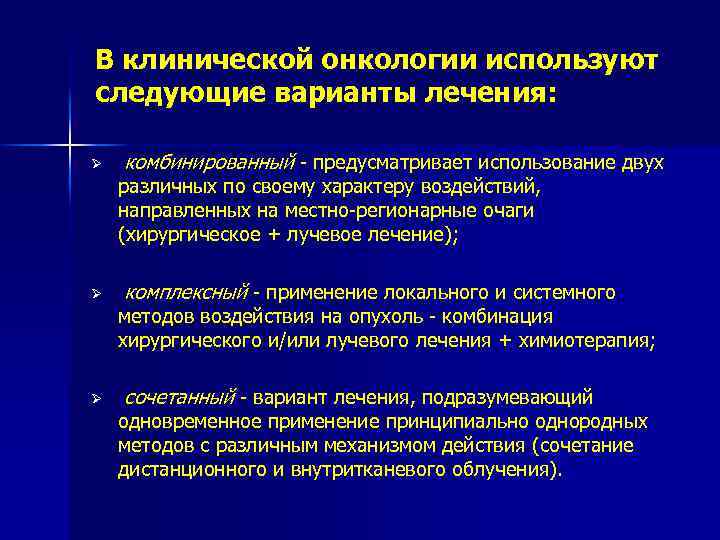 В клинической онкологии используют следующие варианты лечения:

➢ комбинированный - предусматривает использование двух различных по своему характеру воздействий, направленных на местно-регионарные очаги (хирургическое + лучевое лечение);

➢ комплексный - применение локального и системного методов воздействия на опухоль - комбинация хирургического и/или лучевого лечения + химиотерапия;

➢ сочетанный - вариант лечения, подразумевающий одновременное применение принципиально однородных методов с различным механизмом действия (сочетание дистанционного и внутритканевого облучения).